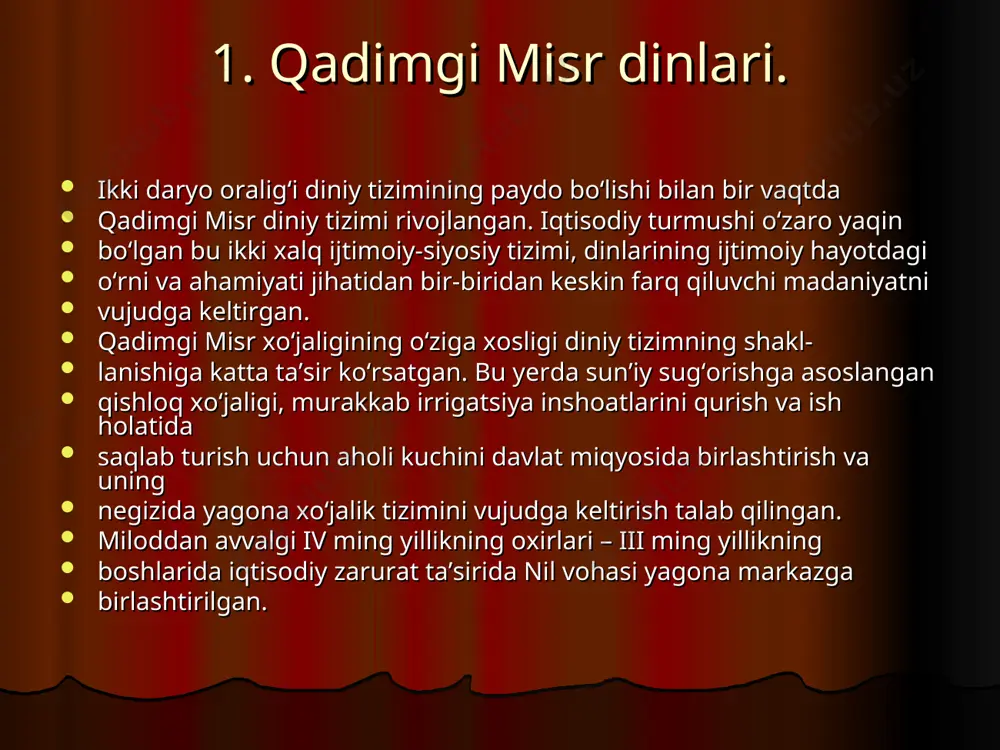 1. Qadimgi Misr dinlari.

- Ikki daryo oralig‘i diniy tizimining paydo bo‘lishi bilan bir vaqtda
- Qadimgi Misr diniy tizimi rivojlangan. Iqtisodiy turmushi o‘zaro yaqin
- bo‘lgan bu ikki xalq ijtimoiy-siyosiy tizimi, dinlarining ijtimoiy hayotdagi
- o‘rni va ahamiyati jihatidan bir-biridan keskin farq qiluvchi madaniyatni
- vujudga keltirgan.
- Qadimgi Misr xo‘jaligining o‘ziga xosligi diniy tizimning shakl-
- lanishiga katta ta’sir ko‘rsatgan. Bu yerda sun’iy sug‘orishga asoslangan
- qishloq xo‘jaligi, murakkab irrigatsiya inshoatlarini qurish va ish holatida
- saqlab turish uchun aholi kuchini davlat miqyosida birlashtirish va uning
- negizida yagona xo‘jalik tizimini vujudga keltirish talab qilingan.
- Miloddan avvalgi IV ming yillikning oxirlari – III ming yillikning
- boshlarida iqtisodiy zarurat ta’sirida Nil vohasi yagona markazga
- birlashtirilgan.